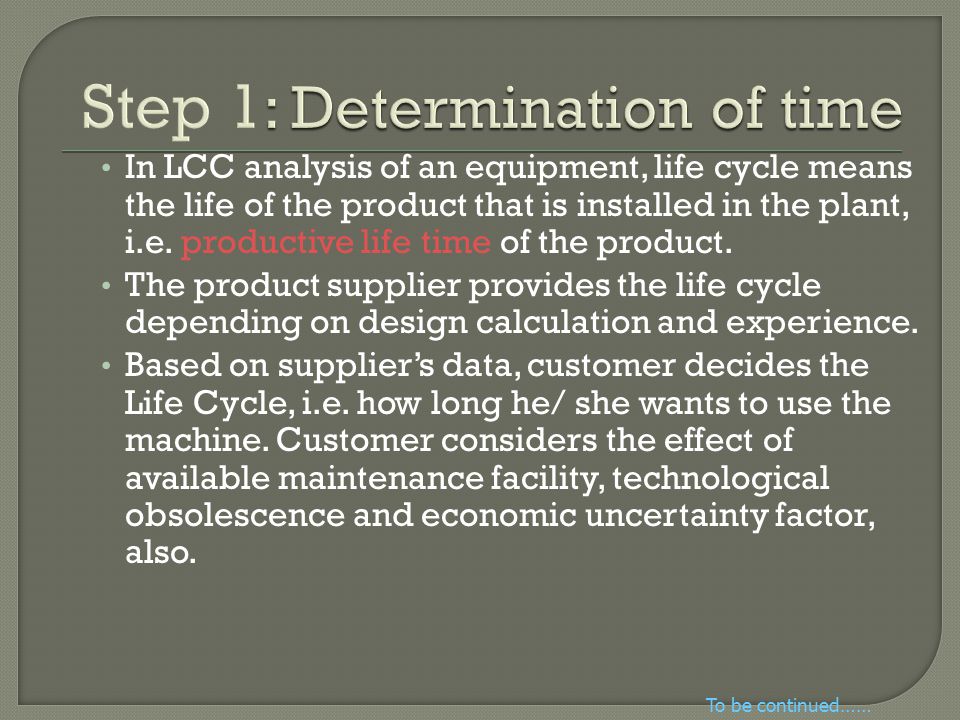 Step 1: Determination of time

• In LCC analysis of an equipment, life cycle means the life of the product that is installed in the plant, i.e. productive life time of the product.
• The product supplier provides the life cycle depending on design calculation and experience.
• Based on supplier's data, customer decides the Life Cycle, i.e. how long he/ she wants to use the machine. Customer considers the effect of available maintenance facility, technological obsolescence and economic uncertainty factor, also.

To be continued……